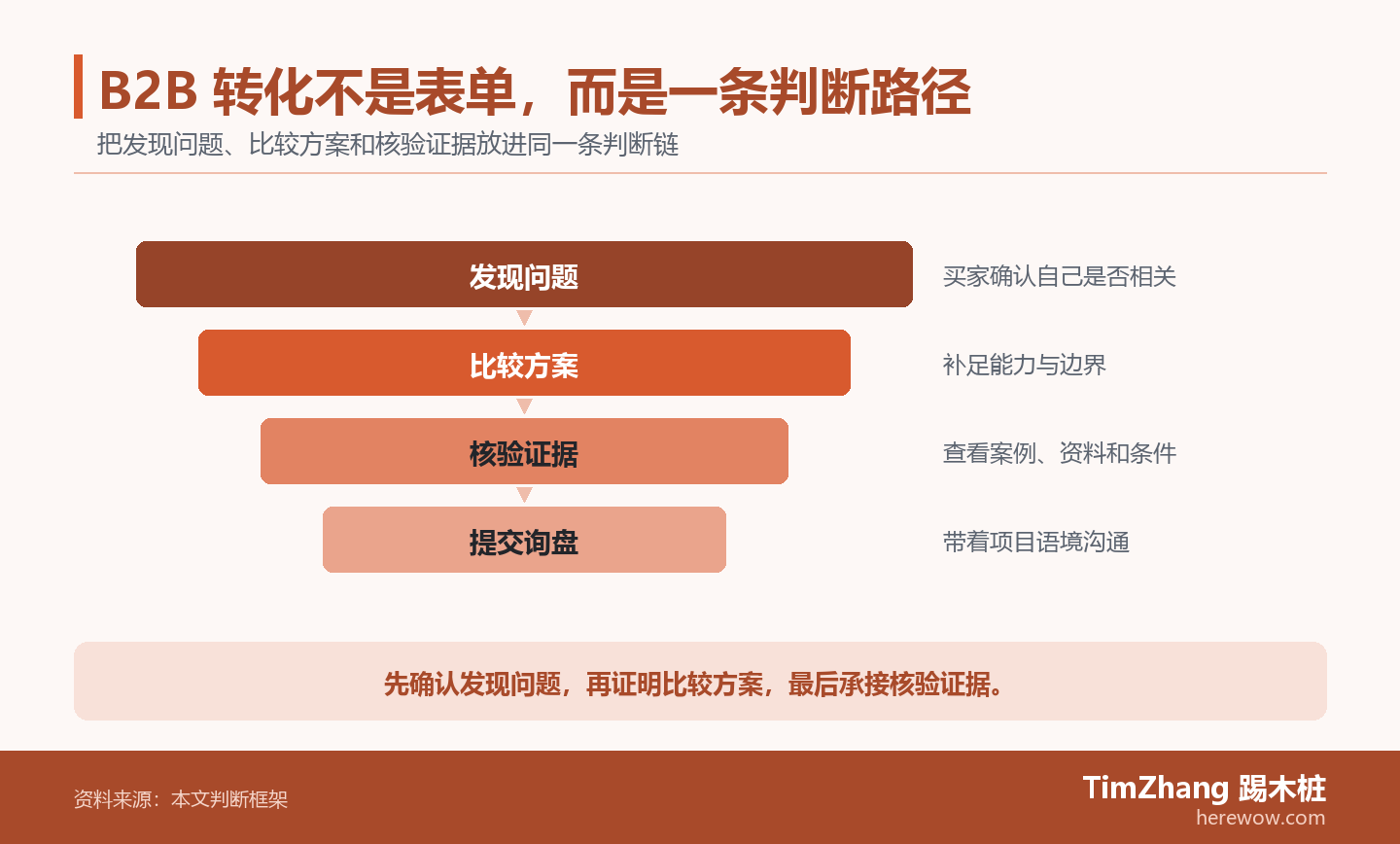 B2B 转化不是表单，而是一条判断路径

把发现问题、比较方案和核验证据放进同一条判断链

发现问题

买家确认自己是否相关

比较方案

补足能力与边界

核验证据

查看案例、资料和条件

提交询盘

带着项目语境沟通

先确认发现问题，再证明比较方案，最后承接核验证据。

资料来源：本文判断框架

TimZhang 踢木桩
herewow.com